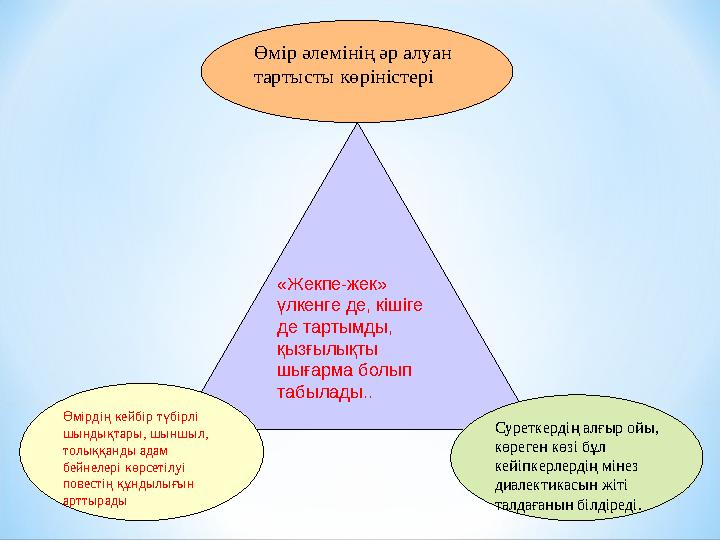 Өмір әлемінің әр алуан тартысты көріністері

«Жекпе-жек» үлкенге де, кішіге де тартымды, қызғылықты шығарма болып табылады..

Өмірдің кейбір түбірлі шындықтары, шыншыл, толыққанды адам бейнелері көрсетілуі повестің құндылығын арттырады

Суреткердің алғыр ойы, көреген көзі бұл кейіпкерлердің мінез диалектикасын жіті талдағанын білдіреді.